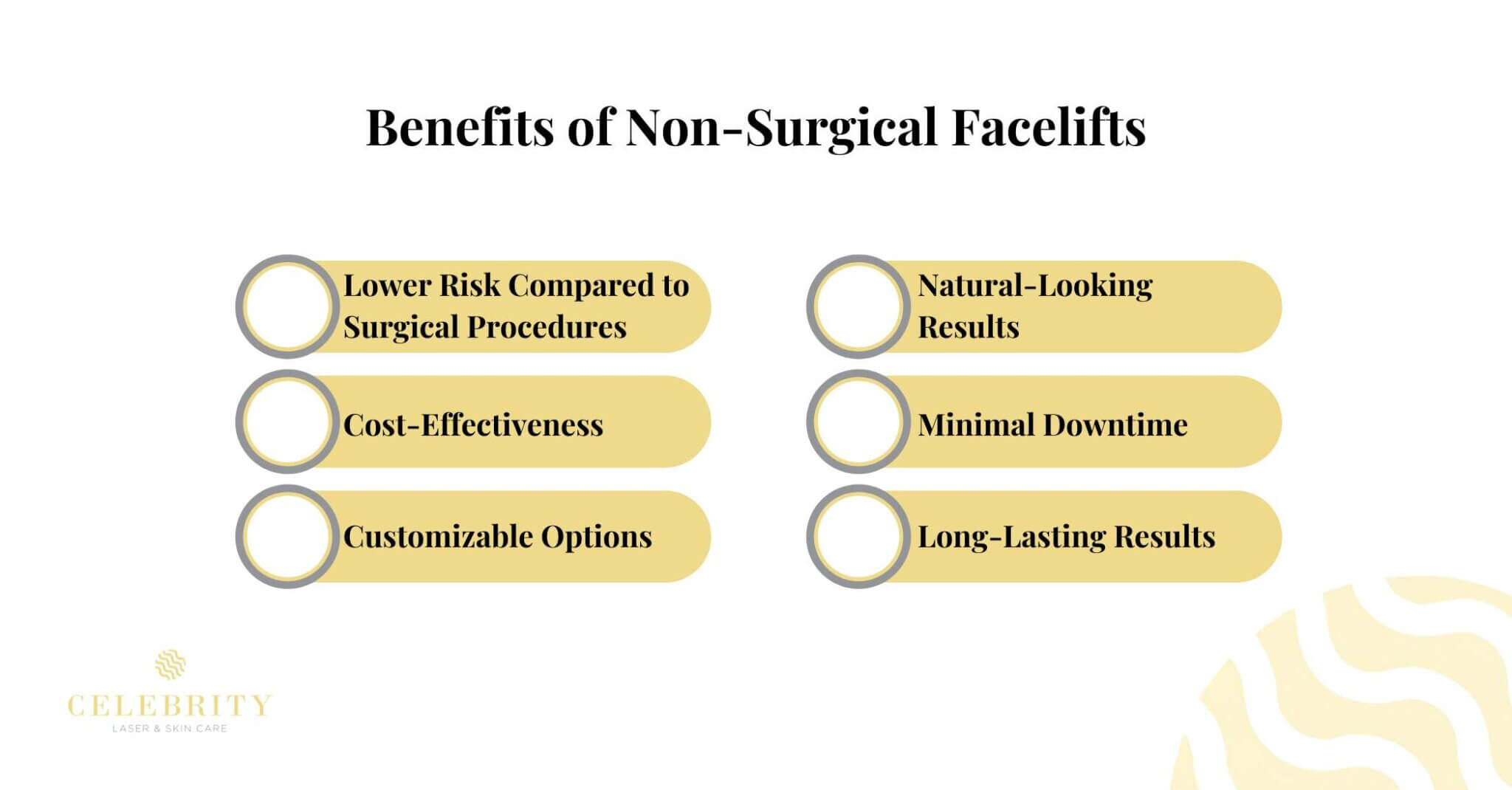 Benefits of Non-Surgical Facelifts

Lower Risk Compared to Surgical Procedures

Cost-Effectiveness

Customizable Options

Natural-Looking Results

Minimal Downtime

Long-Lasting Results

CELEBRITY
LASER & SKIN CARE